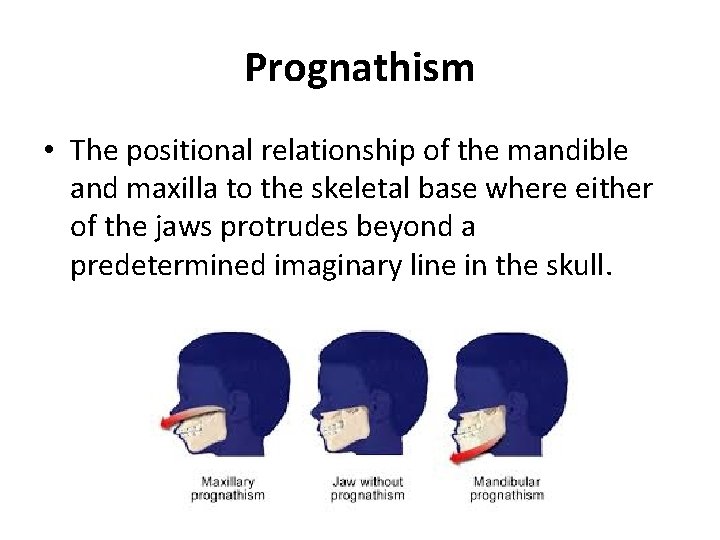 Prognathism

• The positional relationship of the mandible and maxilla to the skeletal base where either of the jaws protrudes beyond a predetermined imaginary line in the skull.

Maxillary prognathism

Jaw without prognathism

Mandibular prognathism